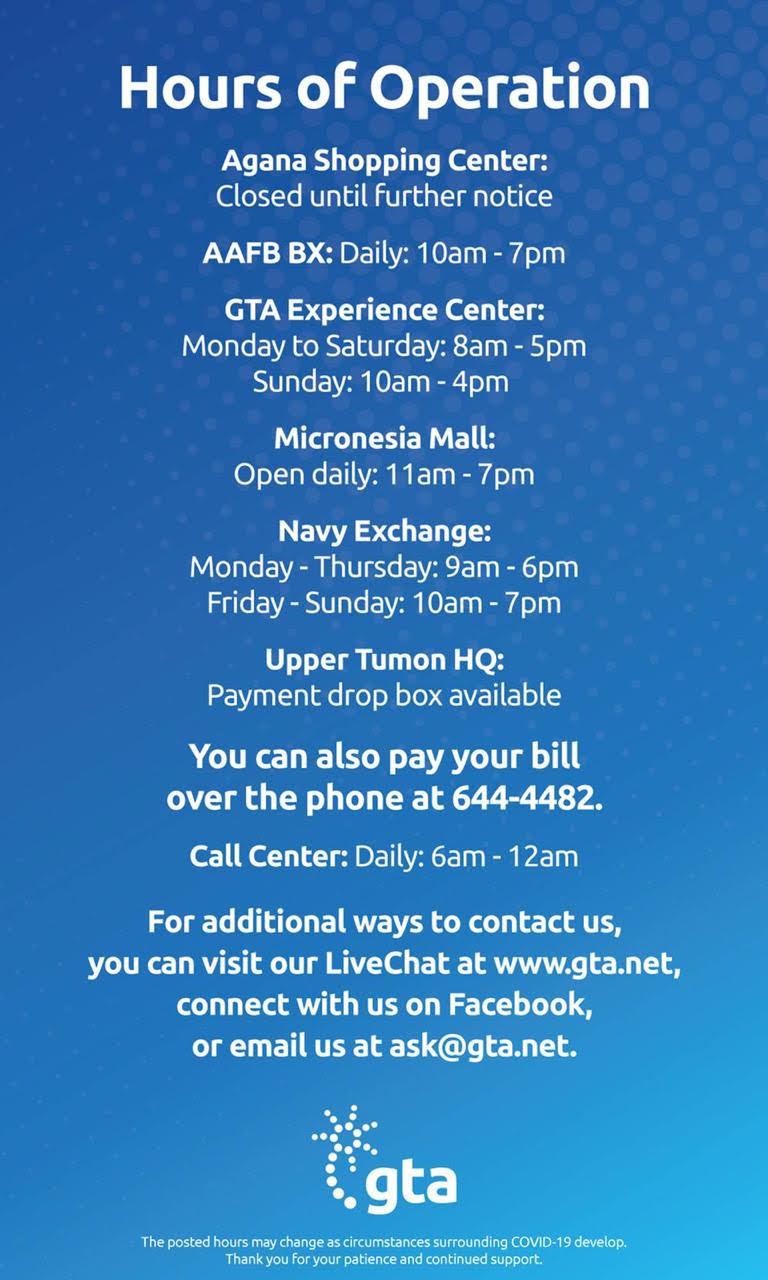 Hours of Operation

Agana Shopping Center:
Closed until further notice

AAFB BX: Daily: 10am - 7pm

GTA Experience Center:
Monday to Saturday: 8am - 5pm
Sunday: 10am - 4pm

Micronesia Mall:
Open daily: 11am - 7pm

Navy Exchange:
Monday - Thursday: 9am - 6pm
Friday - Sunday: 10am - 7pm

Upper Tumon HQ:
Payment drop box available

You can also pay your bill over the phone at 644-4482.

Call Center: Daily: 6am - 12am

For additional ways to contact us, you can visit our LiveChat at www.gta.net, connect with us on Facebook, or email us at ask@gta.net.

gta

The posted hours may change as circumstances surrounding COVID-19 develop.
Thank you for your patience and continued support.